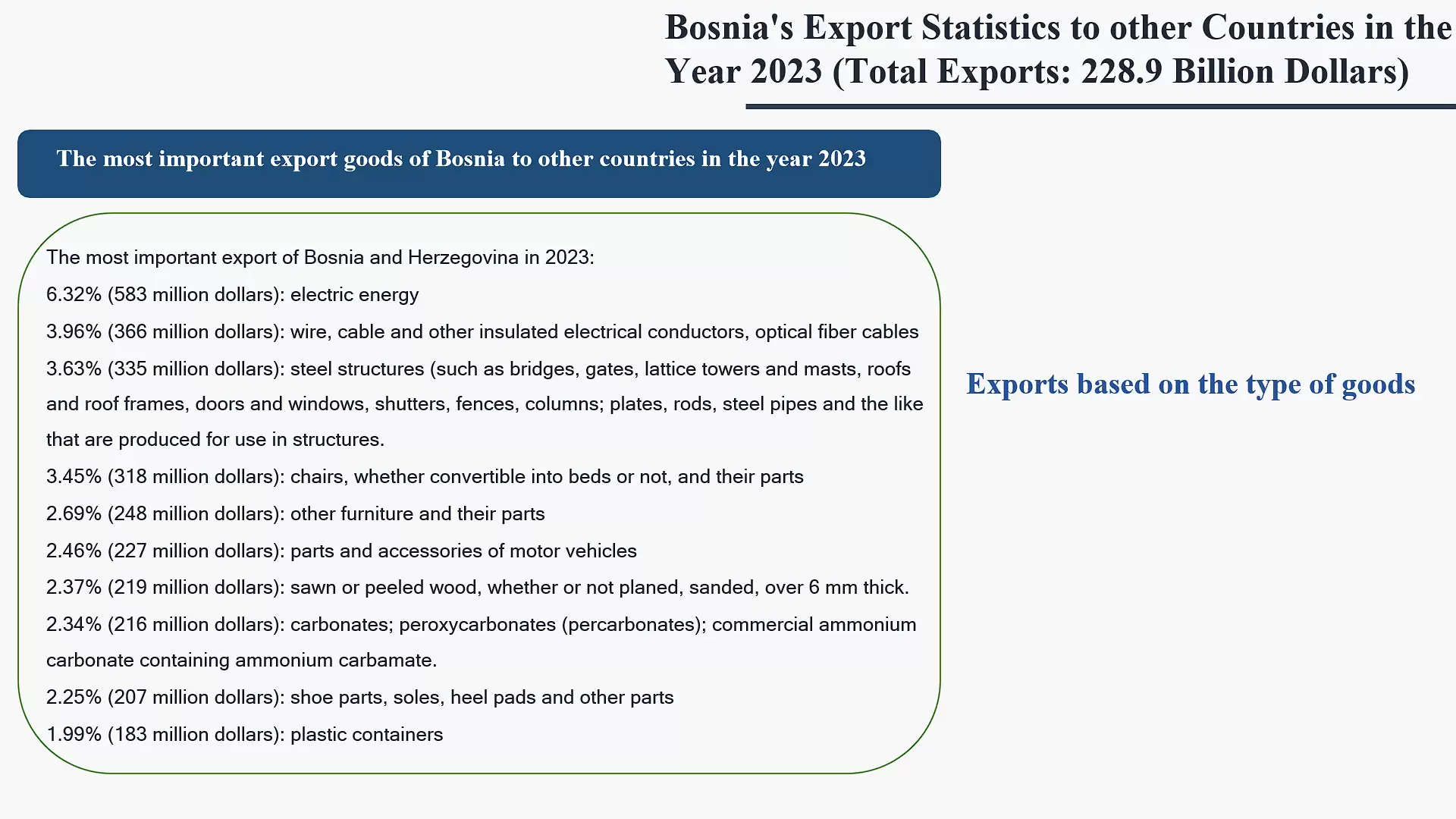 Bosnia's Export Statistics to other Countries in the Year 2023 (Total Exports: 228.9 Billion Dollars)

The most important export goods of Bosnia to other countries in the year 2023

The most important export of Bosnia and Herzegovina in 2023:

6.32% (583 million dollars): electric energy

3.96% (366 million dollars): wire, cable and other insulated electrical conductors, optical fiber cables

3.63% (335 million dollars): steel structures (such as bridges, gates, lattice towers and masts, roofs and roof frames, doors and windows, shutters, fences, columns; plates, rods, steel pipes and the like that are produced for use in structures.

3.45% (318 million dollars): chairs, whether convertible into beds or not, and their parts

2.69% (248 million dollars): other furniture and their parts

2.46% (227 million dollars): parts and accessories of motor vehicles

2.37% (219 million dollars): sawn or peeled wood, whether or not planed, sanded, over 6 mm thick.

2.34% (216 million dollars): carbonates; peroxycarbonates (percarbonates); commercial ammonium carbonate containing ammonium carbamate.

2.25% (207 million dollars): shoe parts, soles, heel pads and other parts

1.99% (183 million dollars): plastic containers

Exports based on the type of goods